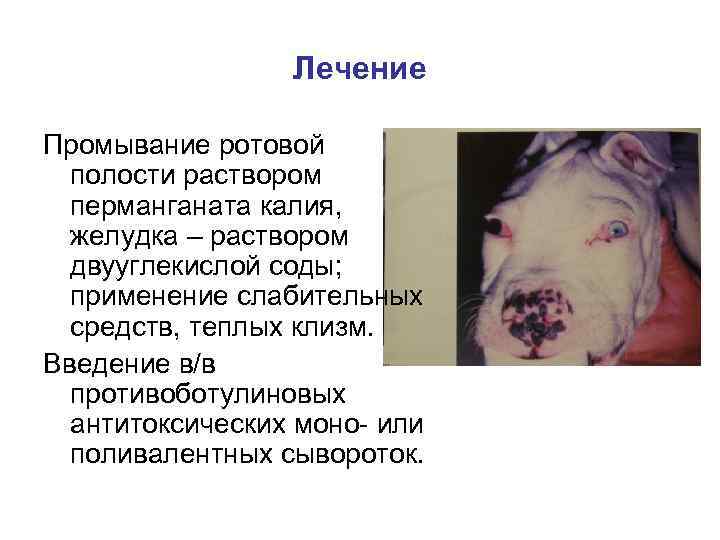 Лечение

Промывание ротовой полости раствором перманганата калия, желудка – раствором двууглекислой соды; применение слабительных средств, теплых клизм.

Введение в/в противоботулиновых антитоксических моно- или поливалентных сывороток.